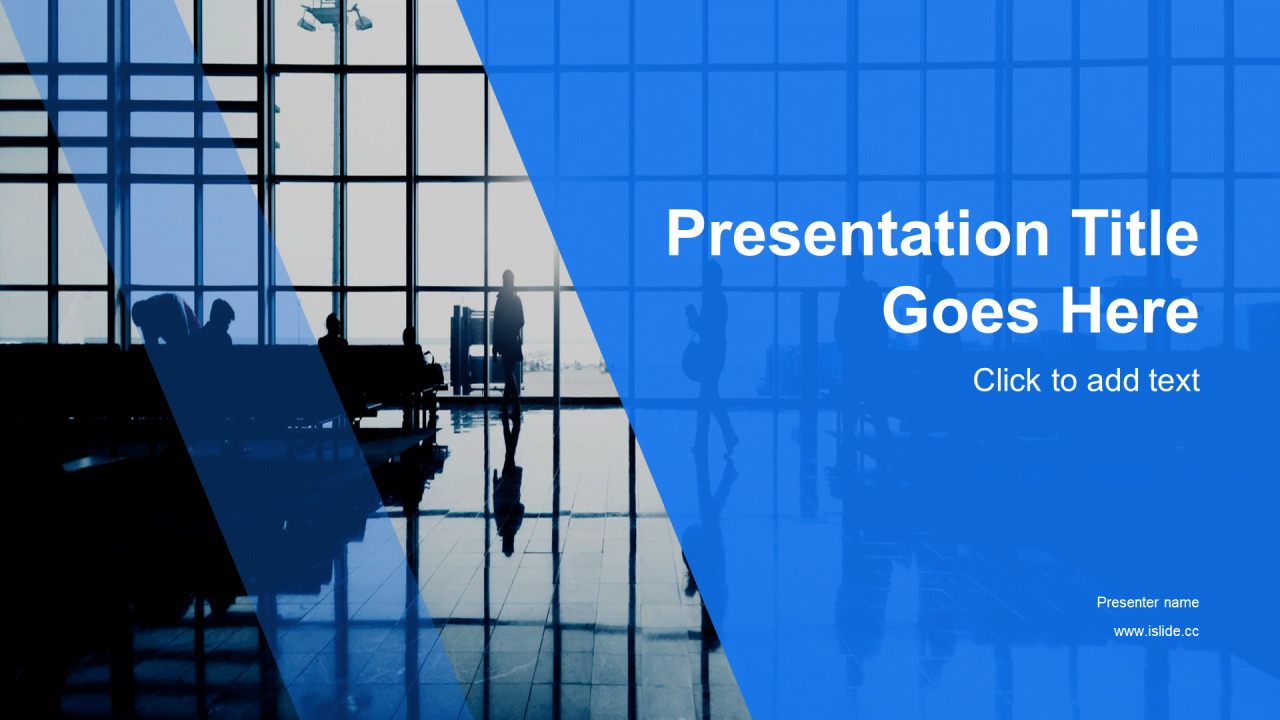 Presentation Title Goes Here

Click to add text

Presenter name

www.islide.cc